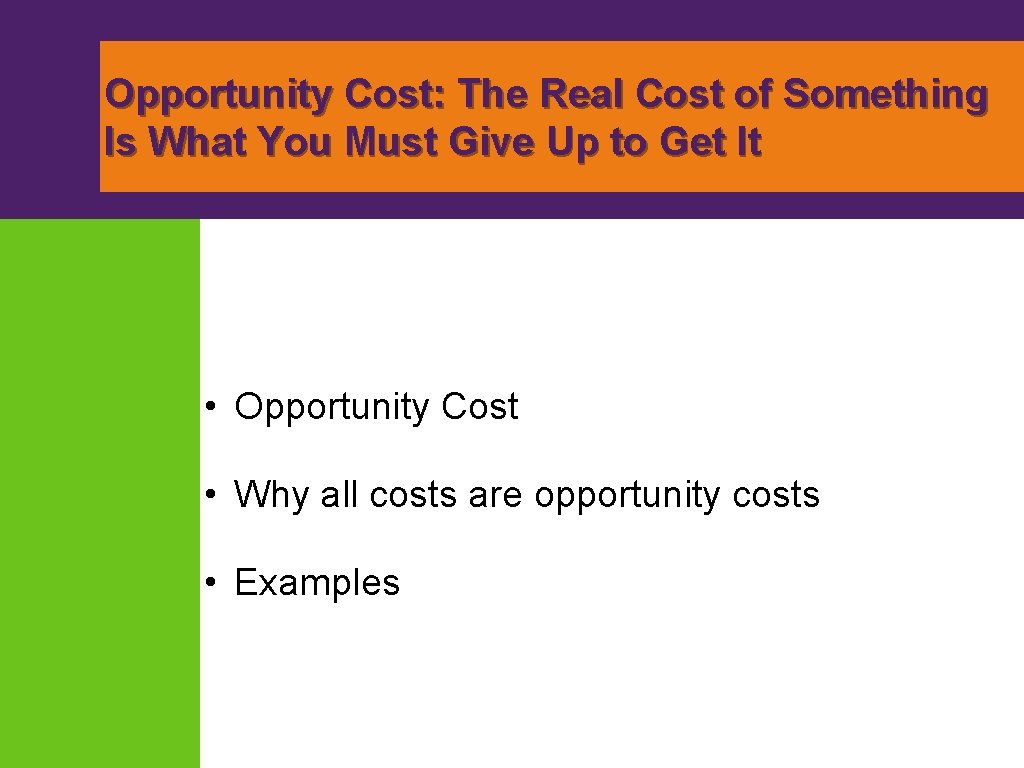 Opportunity Cost: The Real Cost of Something Is What You Must Give Up to Get It

• Opportunity Cost

• Why all costs are opportunity costs

• Examples